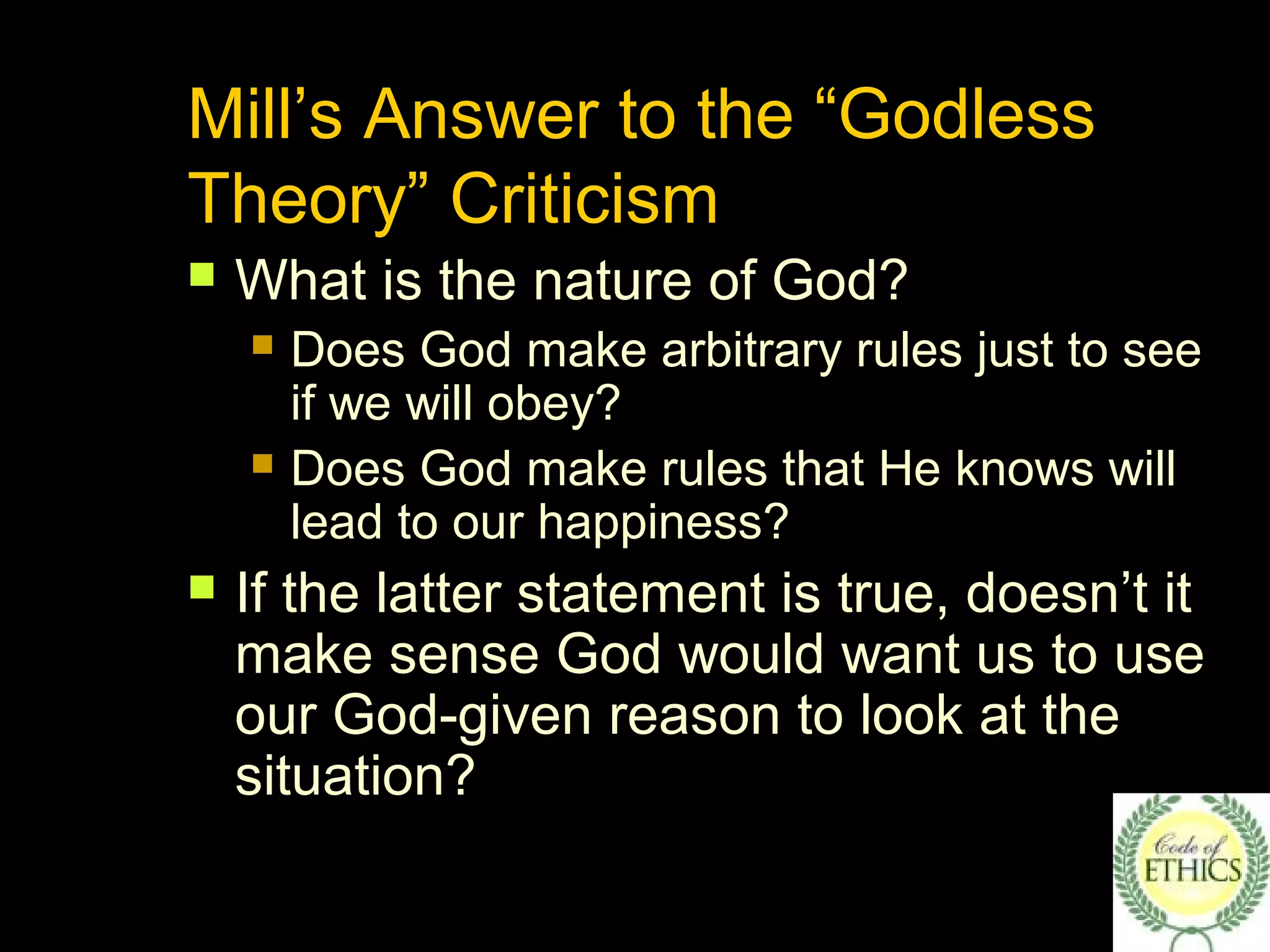 Mill’s Answer to the “Godless Theory” Criticism

What is the nature of God?

Does God make arbitrary rules just to see if we will obey?

Does God make rules that He knows will lead to our happiness?

If the latter statement is true, doesn’t it make sense God would want us to use our God-given reason to look at the situation?

Code of ETHICS